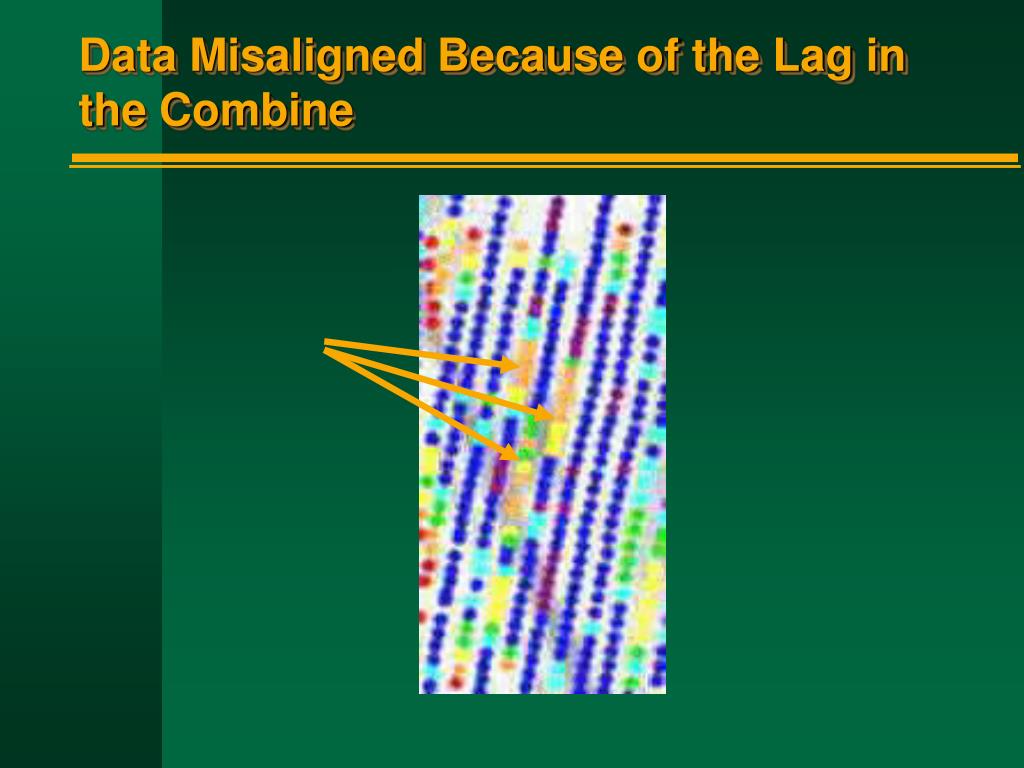 Data Misaligned Because of the Lag in the Combine